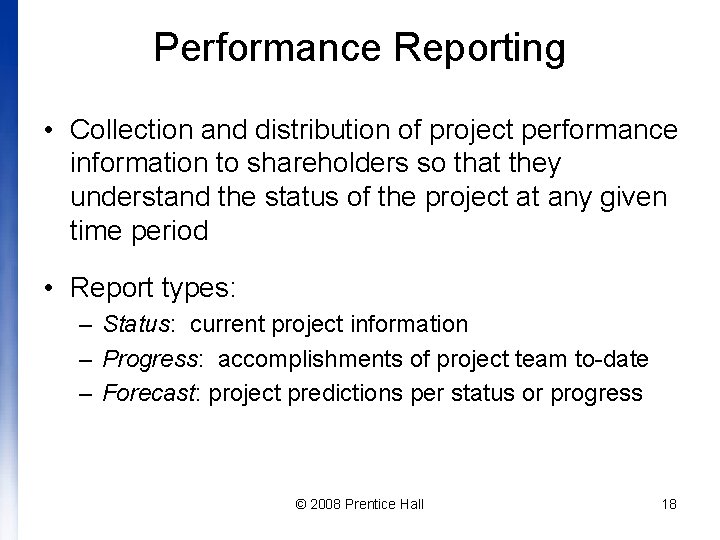 Performance Reporting

• Collection and distribution of project performance information to shareholders so that they understand the status of the project at any given time period

• Report types:
– Status: current project information
– Progress: accomplishments of project team to-date
– Forecast: project predictions per status or progress

© 2008 Prentice Hall

18